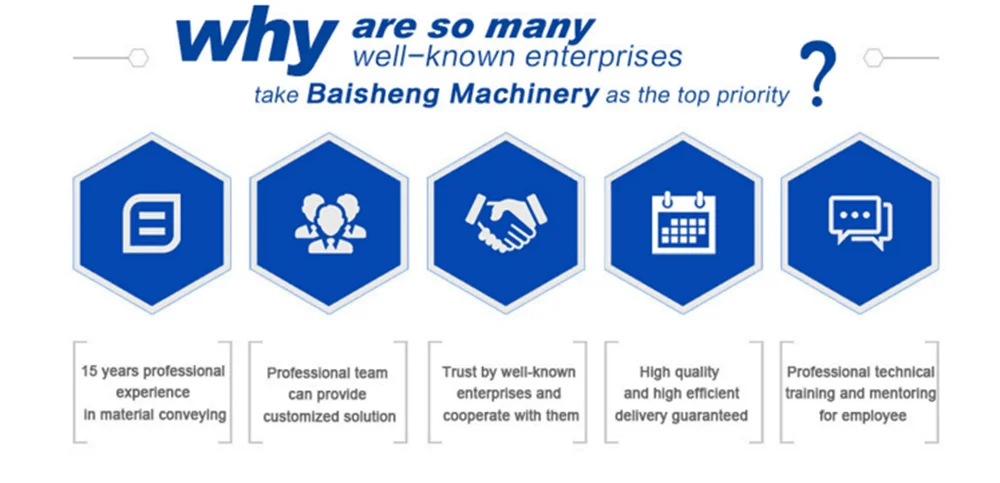 why are so many well-known enterprises take Baisheng Machinery as the top priority ?

15 years professional experience in material conveying

Professional team can provide customized solution

Trust by well-known enterprises and cooperate with them

High quality and high efficient delivery guaranteed

Professional technical training and mentoring for employee